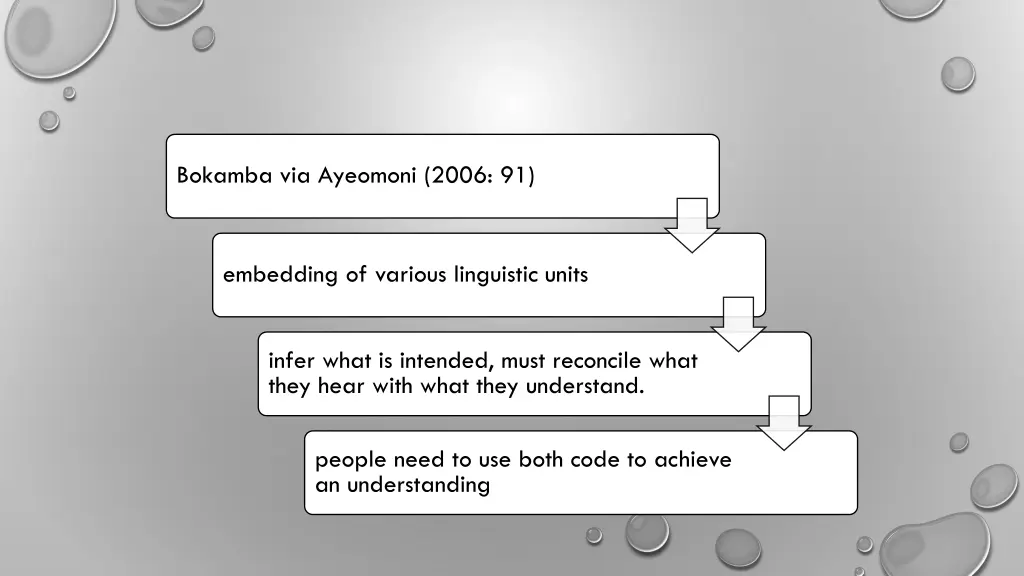 Bokamba via Ayeomoni (2006: 91)

embedding of various linguistic units

infer what is intended, must reconcile what they hear with what they understand.

people need to use both code to achieve an understanding